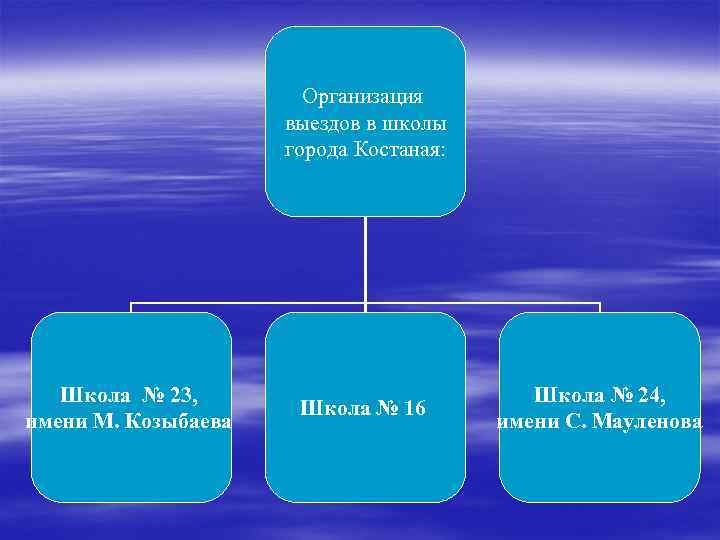 Организация выездов в школы города Костаная:

Школа № 23, имени М. Козыбаева

Школа № 16

Школа № 24, имени С. Мауленова